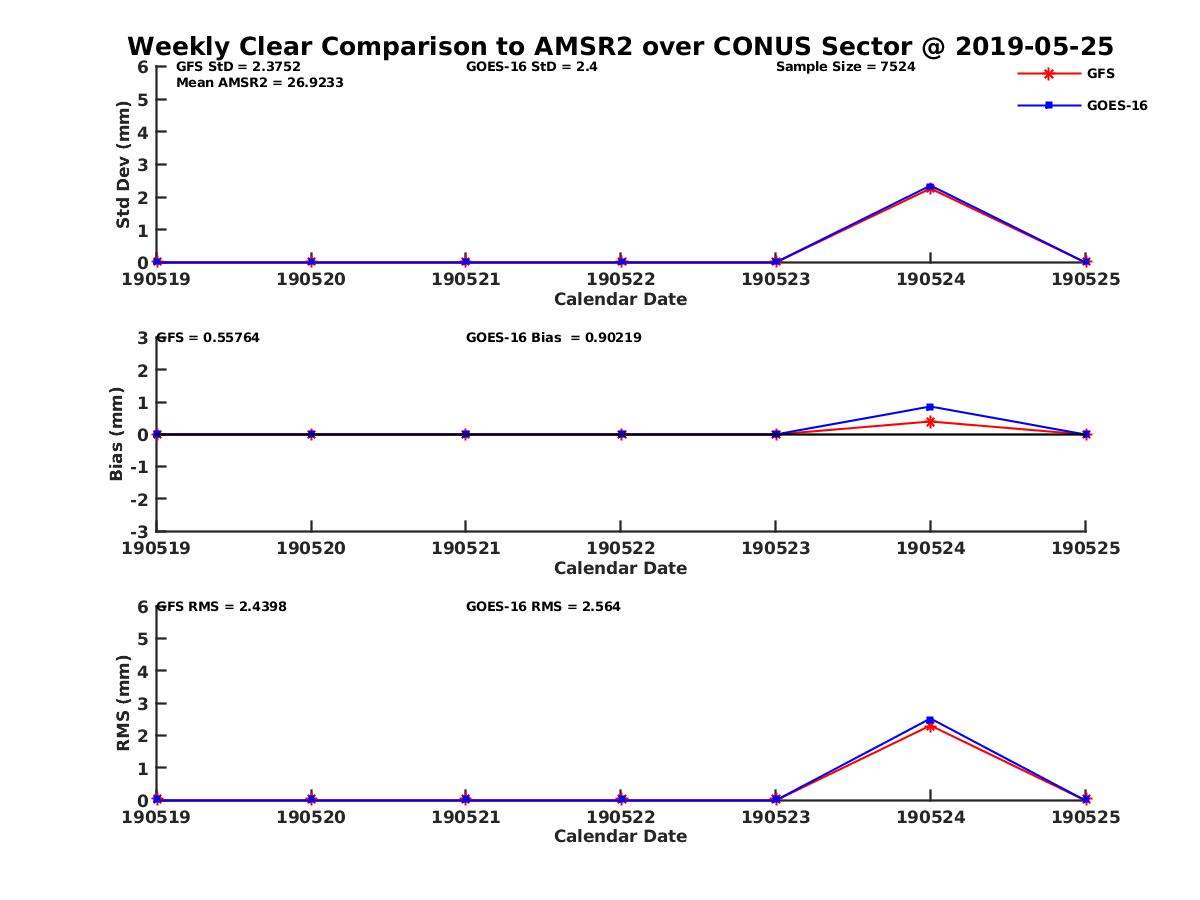 Weekly Clear Comparison to AMSR2 over CONUS Sector @ 2019-05-25

GFS StD = 2.3752
Mean AMSR2 = 26.9233
GOES-16 StD = 2.4
Sample Size = 7524
GFS
GOES-16

Std Dev (mm)
6
5
4
3
2
1
0
190519 190520 190521 190522 190523 190524 190525
Calendar Date

GFS = 0.55764
GOES-16 Bias = 0.90219

Bias (mm)
3
2
1
0
-1
-2
-3
190519 190520 190521 190522 190523 190524 190525
Calendar Date

GFS RMS = 2.4398
GOES-16 RMS = 2.564

RMS (mm)
6
5
4
3
2
1
0
190519 190520 190521 190522 190523 190524 190525
Calendar Date